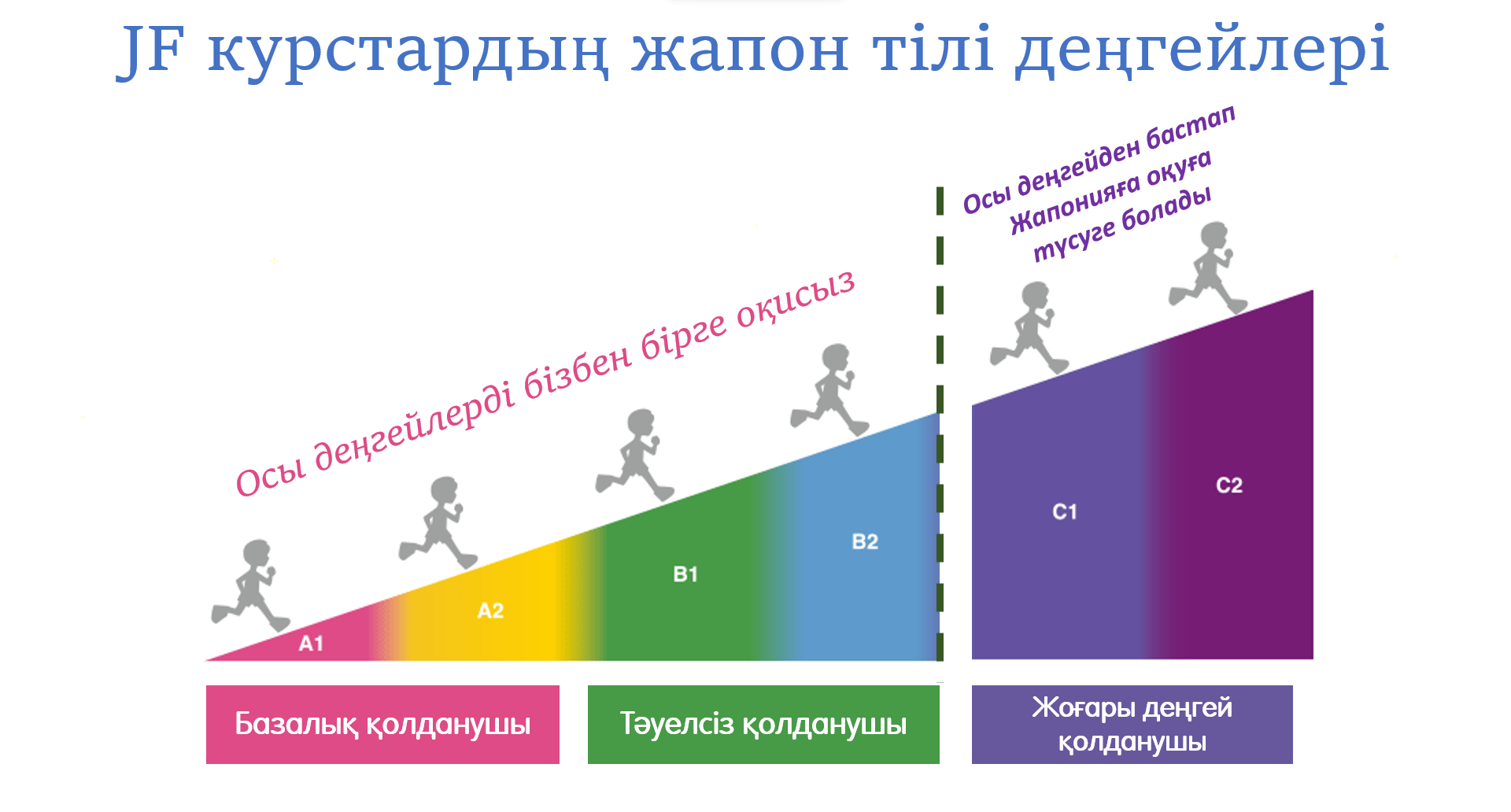 JF курстардың жапон тілі деңгейлері

Осы деңгейден бастап Жапонияға оқуға түсуге болады

Осы деңгейлерді бізбен бірге оқисыз

A1

A2

B1

B2

C1

C2

Базалық қолданушы

Тәуелсіз қолданушы

Жоғары деңгей қолданушы